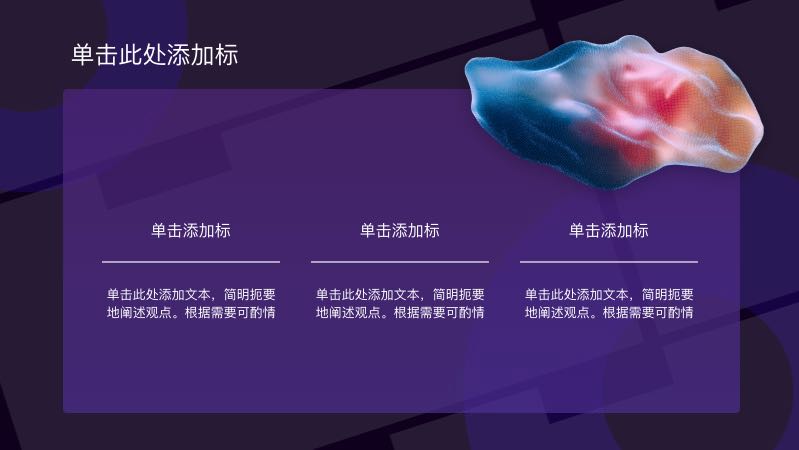 单击此处添加标

单击添加标

单击此处添加文本，简明扼要地阐述观点。根据需要可酌情

单击添加标

单击此处添加文本，简明扼要地阐述观点。根据需要可酌情

单击添加标

单击此处添加文本，简明扼要地阐述观点。根据需要可酌情